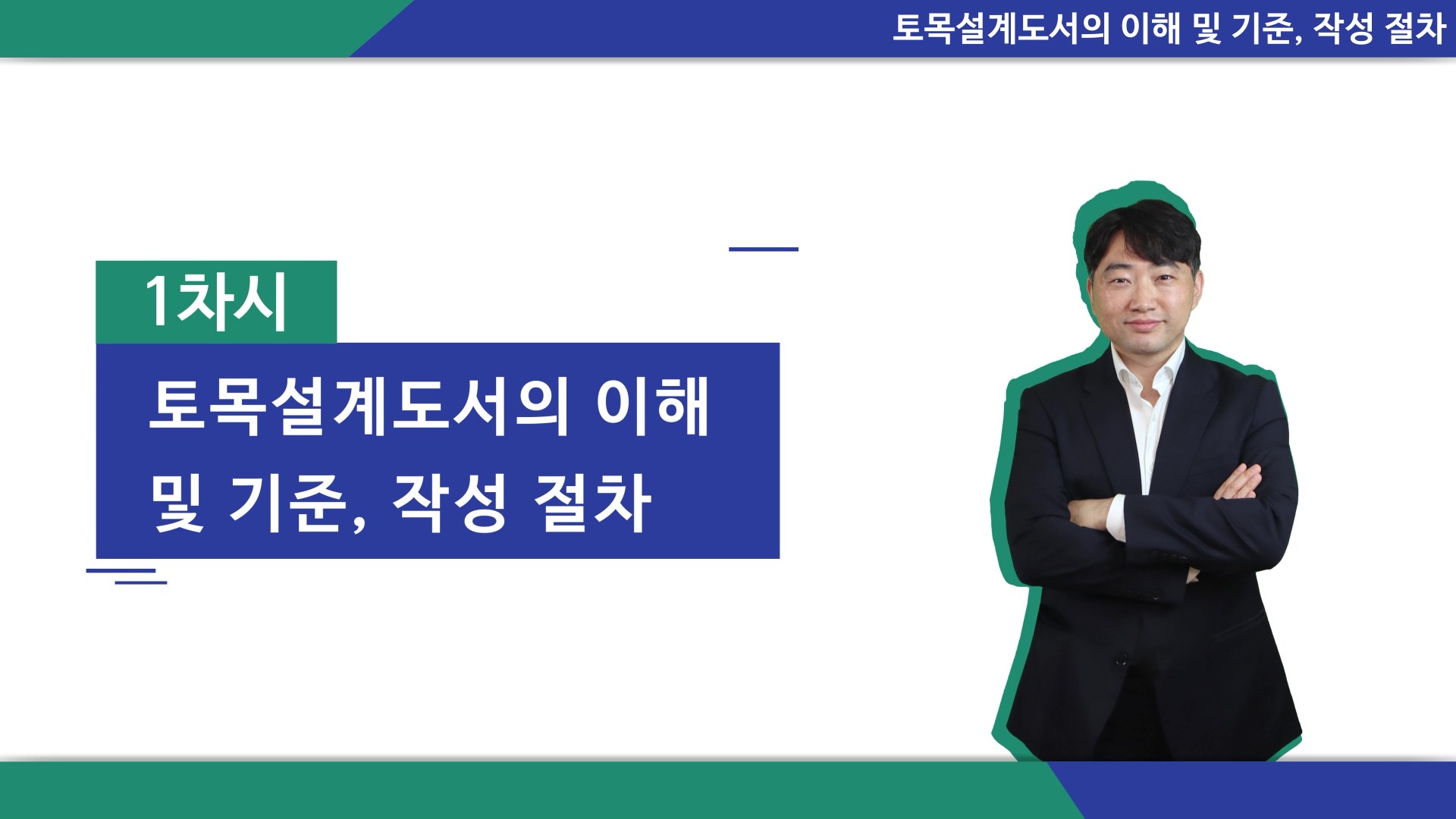 토목설계도서의 이해 및 기준, 작성 절차

1차시

토목설계도서의 이해 및 기준, 작성 절차